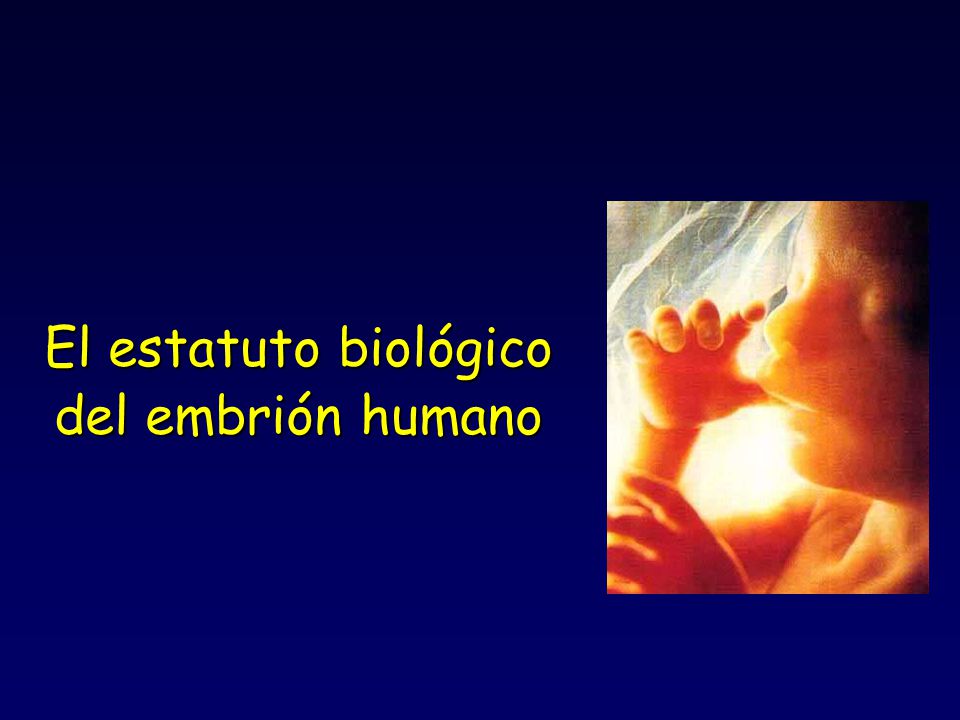 El estatuto biológico del embrión humano